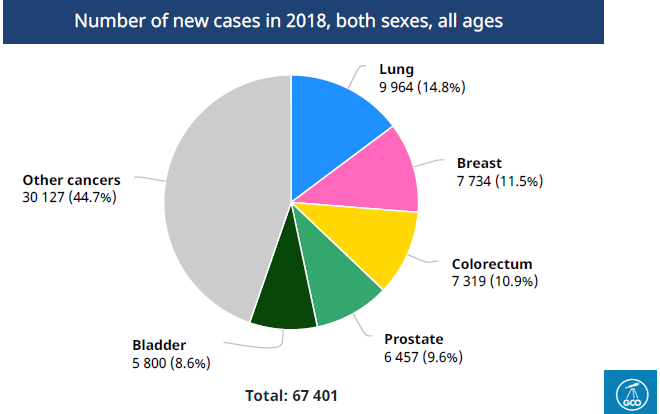 Number of new cases in 2018, both sexes, all ages

Lung
9 964 (14.8%)

Breast
7 734 (11.5%)

Colorectum
7 319 (10.9%)

Prostate
6 457 (9.6%)

Bladder
5 800 (8.6%)

Other cancers
30 127 (44.7%)

Total: 67 401

GCO